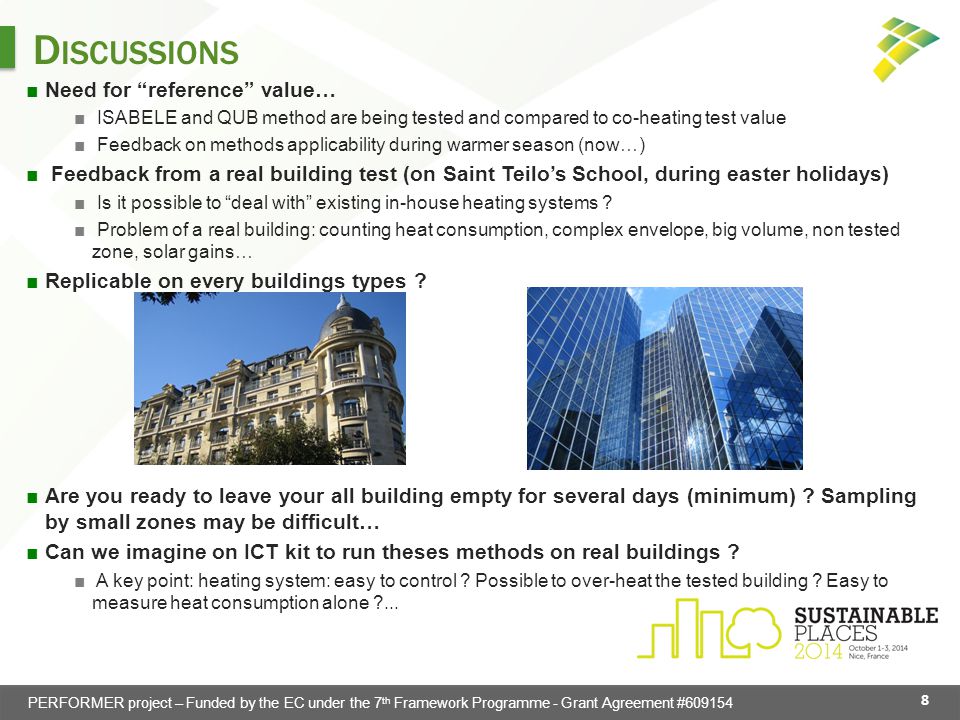 DISCUSSIONS

■ Need for “reference” value…

■ ISABELE and QUB method are being tested and compared to co-heating test value

■ Feedback on methods applicability during warmer season (now…)

■ Feedback from a real building test (on Saint Teilo’s School, during easter holidays)

■ Is it possible to “deal with” existing in-house heating systems ?

■ Problem of a real building: counting heat consumption, complex envelope, big volume, non tested zone, solar gains…

■ Replicable on every buildings types ?

■ Are you ready to leave your all building empty for several days (minimum) ? Sampling by small zones may be difficult…

■ Can we imagine on ICT kit to run theses methods on real buildings ?

■ A key point: heating system: easy to control ? Possible to over-heat the tested building ? Easy to measure heat consumption alone ?...

SUSTAINABLE PLACES 2014 October 1-3, 2014 Nice, France

PERFORMER project – Funded by the EC under the 7$^{th}$ Framework Programme - Grant Agreement #609154

8